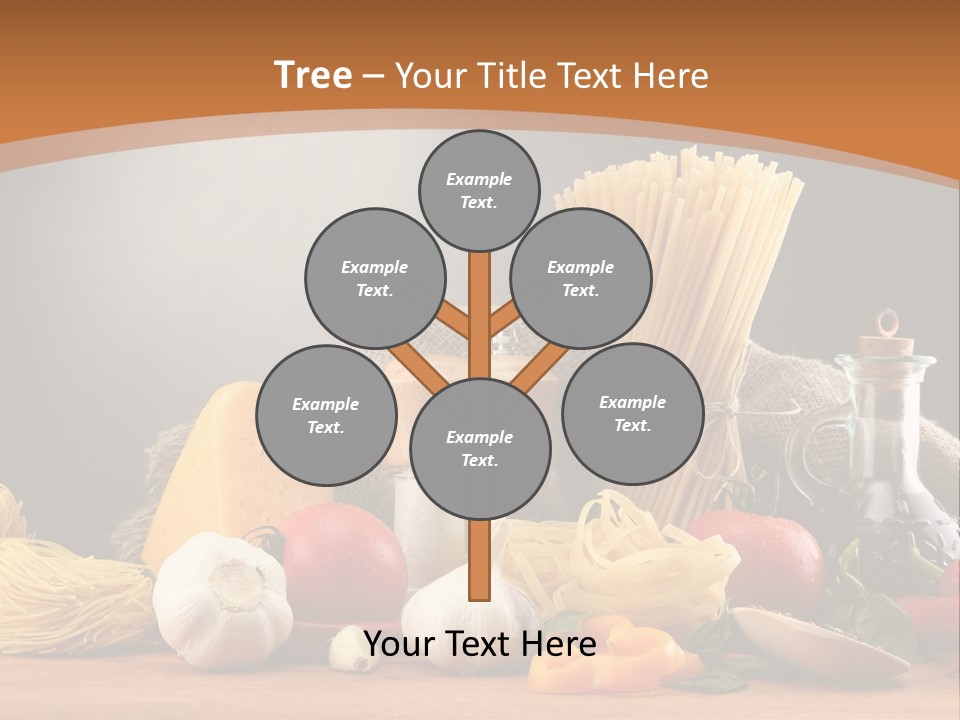 Tree – Your Title Text Here

Example Text.

Example Text.

Example Text.

Example Text.

Example Text.

Example Text.

Your Text Here